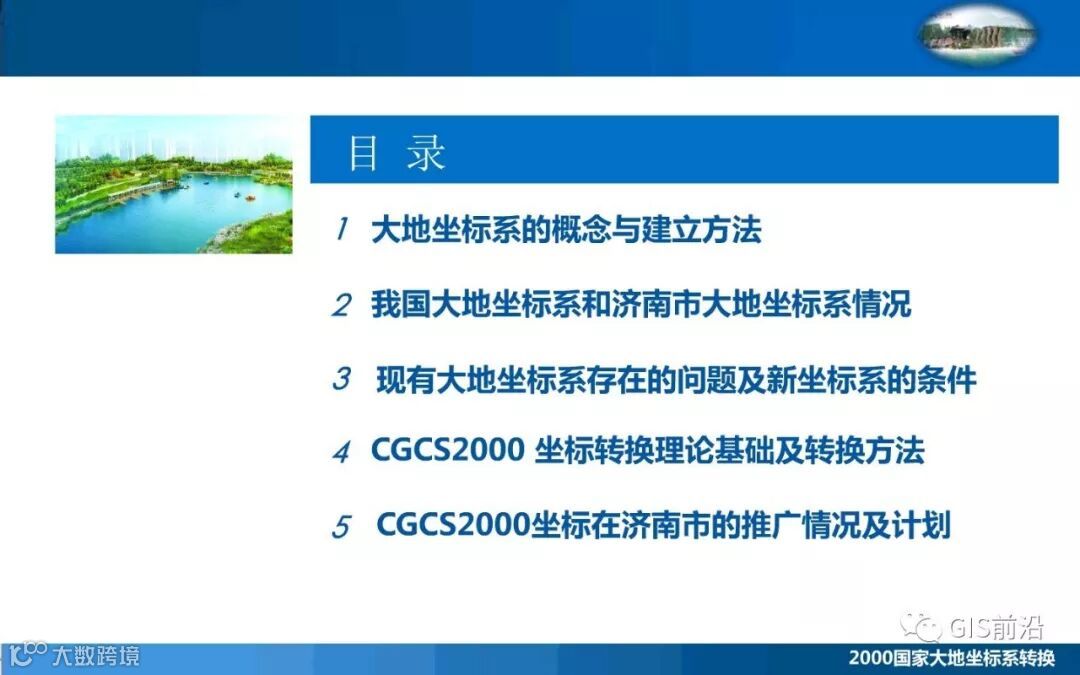 目 录

1 大地坐标系的概念与建立方法

2 我国大地坐标系和济南市大地坐标系情况

3 现有大地坐标系存在的问题及新坐标系的条件

4 CGCS2000 坐标转换理论基础及转换方法

5 CGCS2000坐标在济南市的推广情况及计划

GIS前沿

大数跨境

2000国家大地坐标系转换